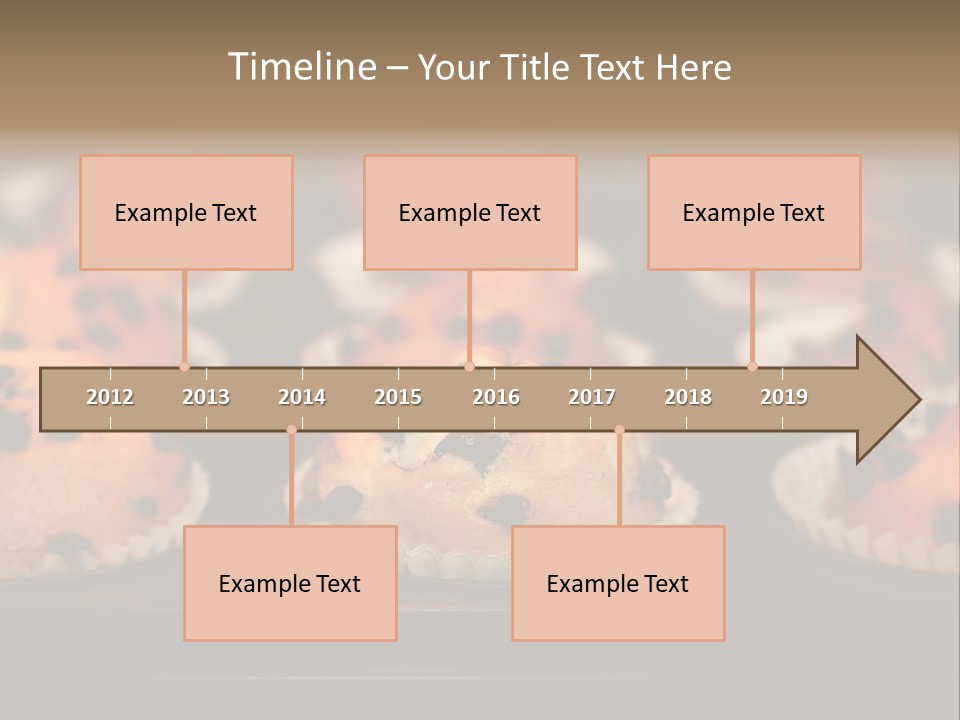 Timeline – Your Title Text Here

Example Text

Example Text

Example Text

2012 2013 2014 2015 2016 2017 2018 2019

Example Text

Example Text